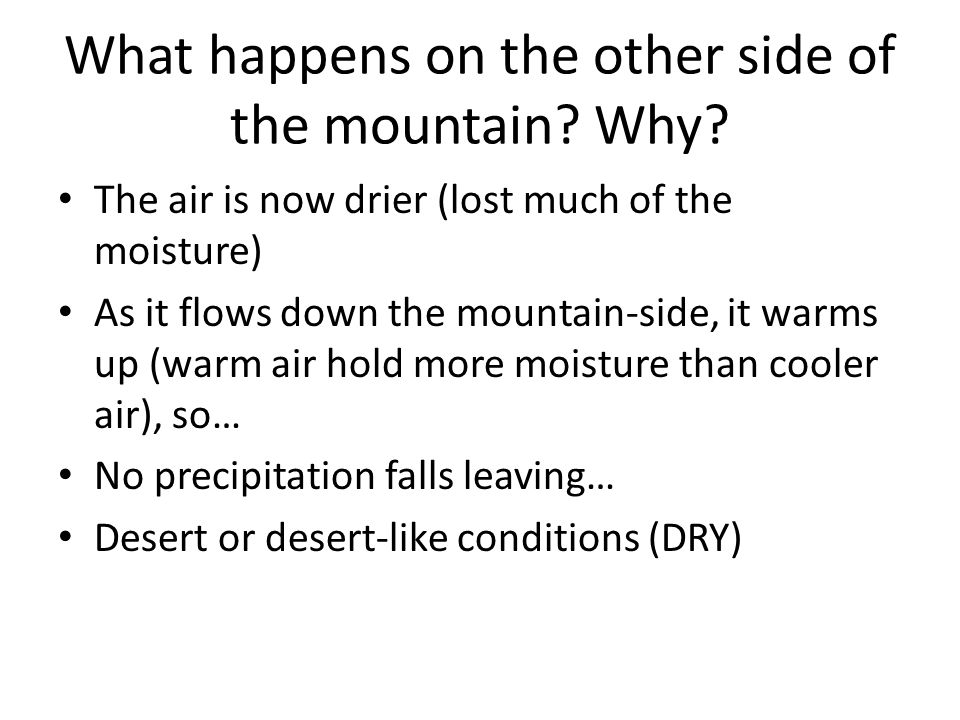 What happens on the other side of the mountain? Why?

• The air is now drier (lost much of the moisture)
• As it flows down the mountain-side, it warms up (warm air hold more moisture than cooler air), so…
• No precipitation falls leaving…
• Desert or desert-like conditions (DRY)